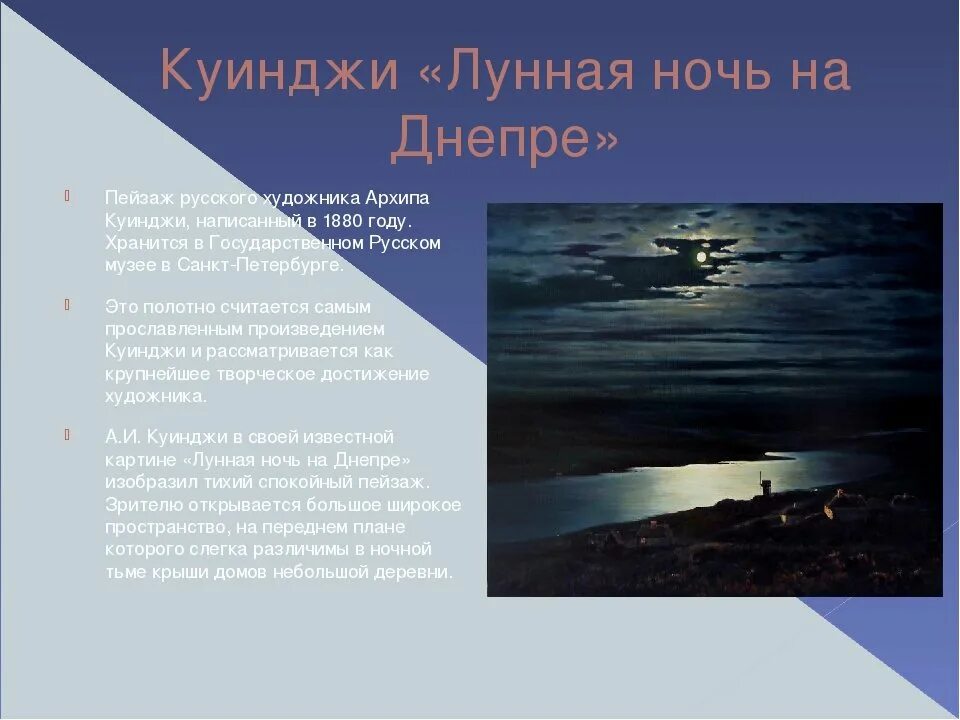 Куинджи «Лунная ночь на Днепре»

Пейзаж русского художника Архипа Куинджи, написанный в 1880 году. Хранится в Государственном Русском музее в Санкт-Петербурге.

Это полотно считается самым прославленным произведением Куинджи и рассматривается как крупнейшее творческое достижение художника.

А.И. Куинджи в своей известной картине «Лунная ночь на Днепре» изобразил тихий спокойный пейзаж. Зрителю открывается большое широкое пространство, на переднем плане которого слегка различимы в ночной тьме крыши домов небольшой деревни.